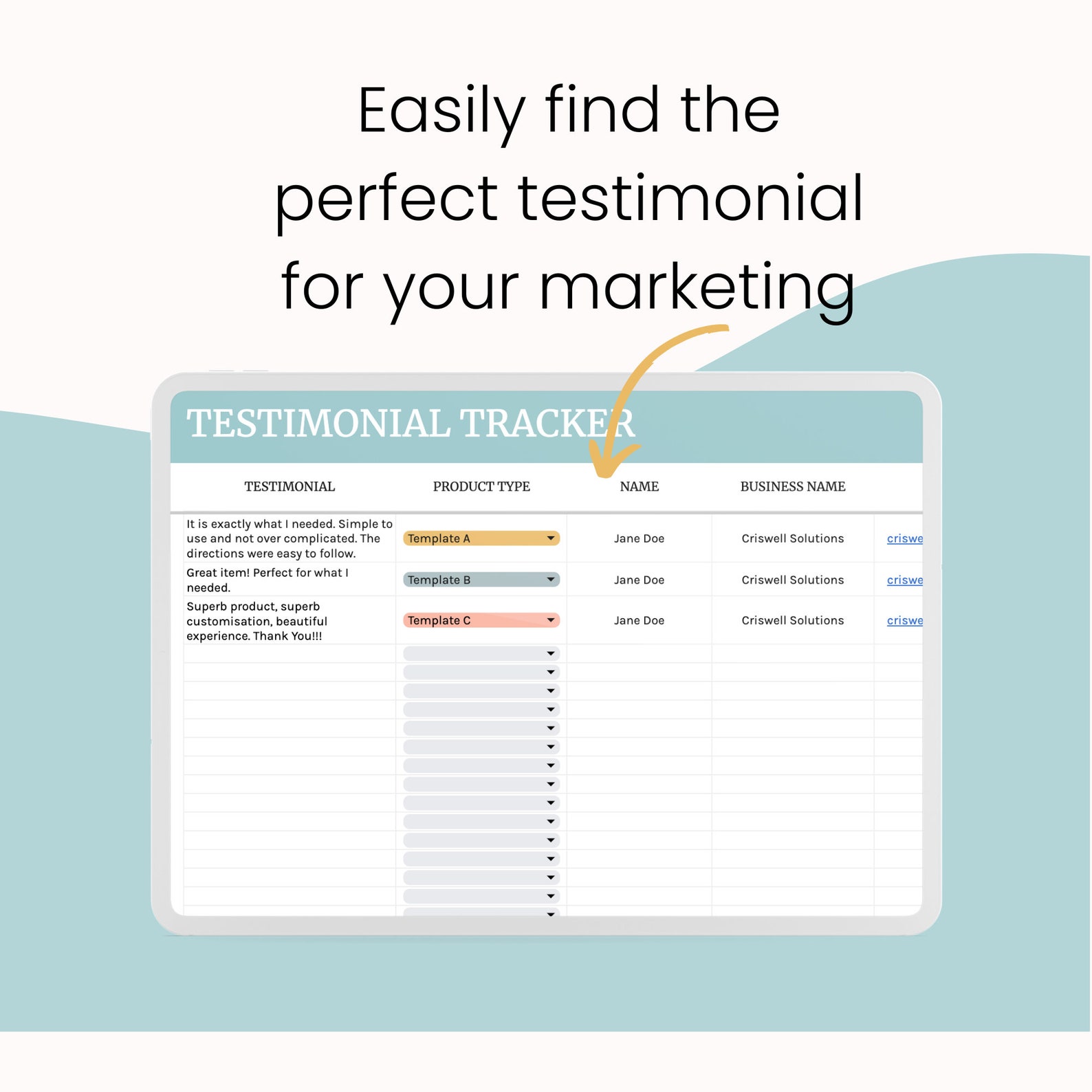 Easily find the perfect testimonial for your marketing

TESTIMONIAL TRACKER

| TESTIMONIAL | PRODUCT TYPE | NAME | BUSINESS NAME | |
|---|---|---|---|---|
| It is exactly what I needed. Simple to use and not over complicated. The directions were easy to follow. | Template A | Jane Doe | Criswell Solutions | criswe |
| Great item! Perfect for what I needed. | Template B | Jane Doe | Criswell Solutions | criswe |
| Superb product, superb customisation, beautiful experience. Thank You!!! | Template C | Jane Doe | Criswell Solutions | criswe |